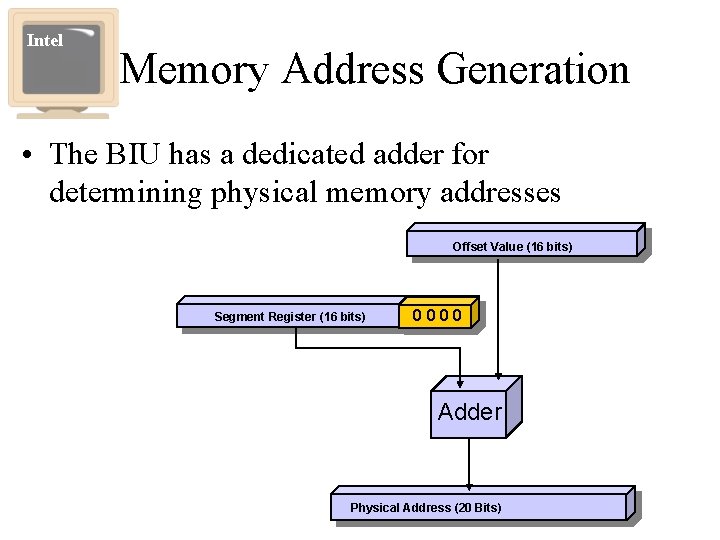 Intel

Memory Address Generation

• The BIU has a dedicated adder for determining physical memory addresses

Offset Value (16 bits)

Segment Register (16 bits)

0 0 0 0

Adder

Physical Address (20 Bits)